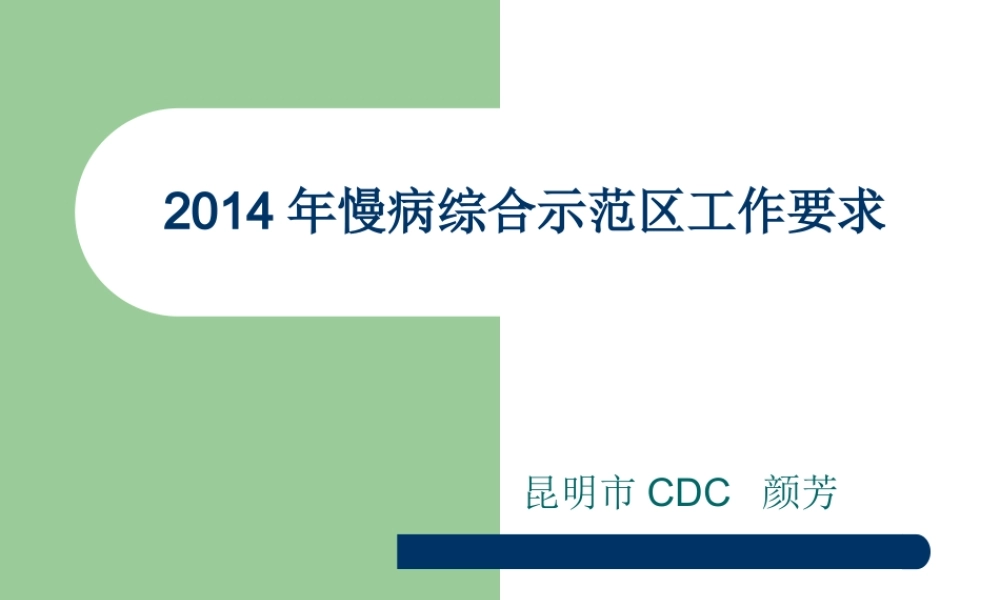 2014 年慢病综合示范区工作要求

昆明市 CDC 颜芳